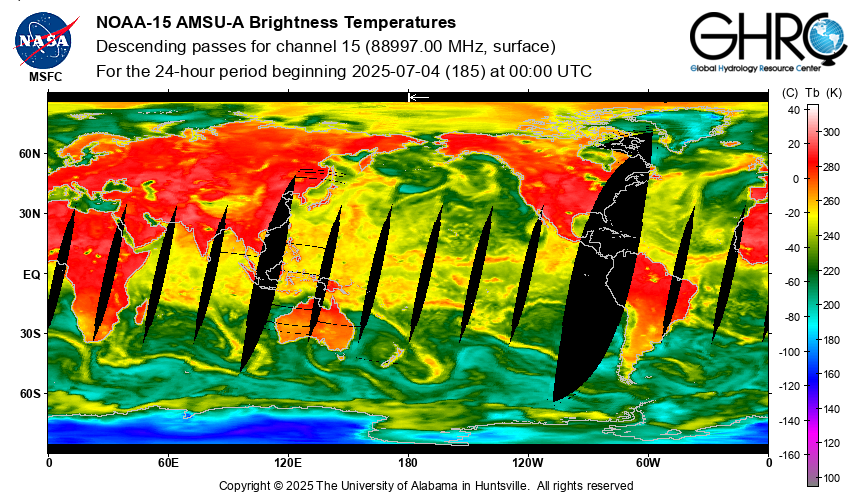 NASA
MSFC

NOAA-15 AMSU-A Brightness Temperatures
Descending passes for channel 15 (88997.00 MHz, surface)
For the 24-hour period beginning 2025-07-04 (185) at 00:00 UTC

GHRC
Global Hydrology Resource Center

60N
30N
EQ
30S
60S

0
60E
120E
180
120W
60W
0

(C) Tb (K)
40
20
0
-20
-40
-60
-80
-100
-120
-140
-160
300
280
260
240
220
200
180
160
140
120
100

Copyright © 2025 The University of Alabama in Huntsville. All rights reserved